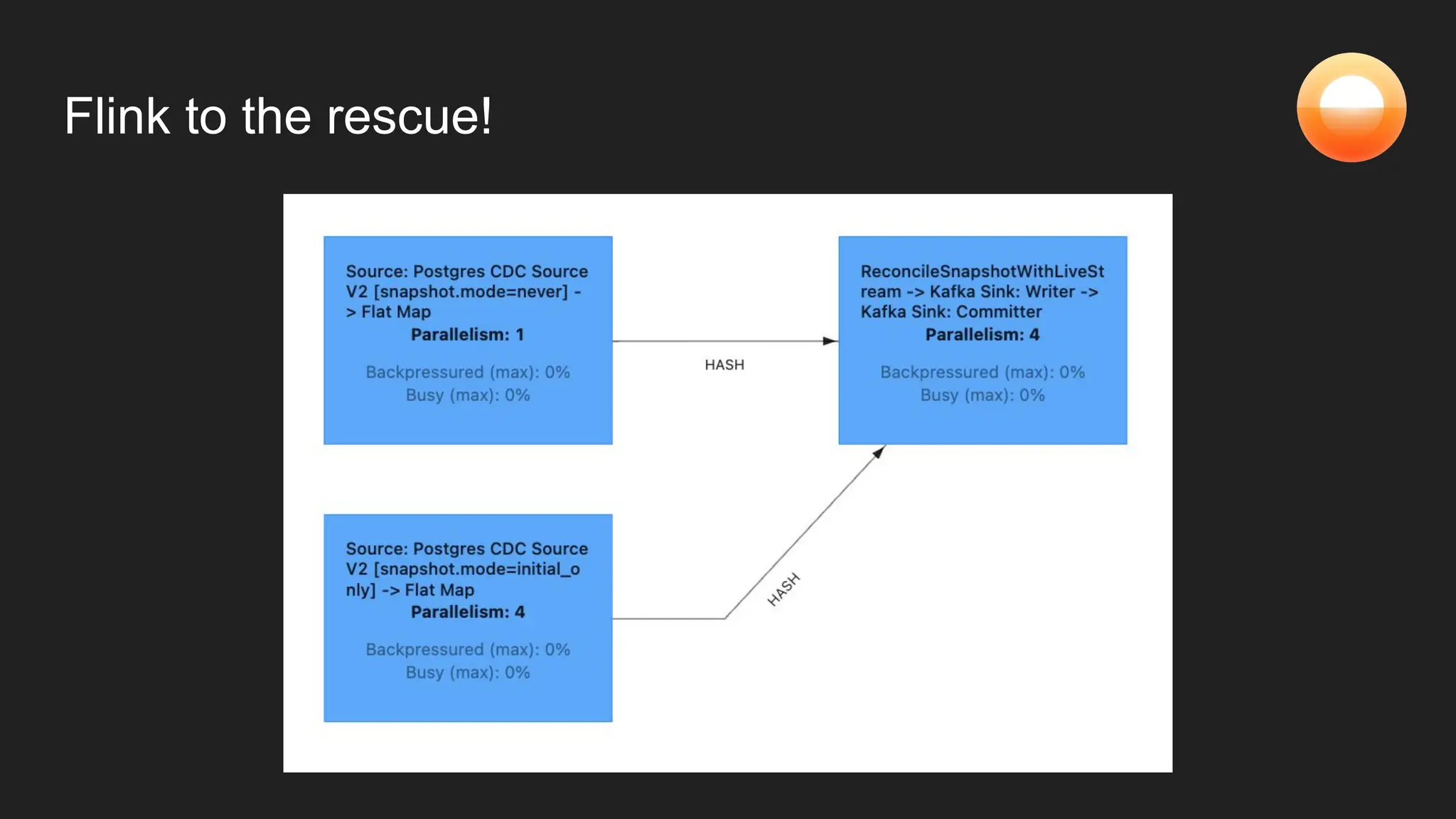 Flink to the rescue!

Source: Postgres CDC Source V2 [snapshot.mode=never] -> Flat Map
Parallelism: 1
Backpressured (max): 0%
Busy (max): 0%

HASH

ReconcileSnapshotWithLiveStream -> Kafka Sink: Writer -> Kafka Sink: Committer
Parallelism: 4
Backpressured (max): 0%
Busy (max): 0%

Source: Postgres CDC Source V2 [snapshot.mode=initial_only] -> Flat Map
Parallelism: 4
Backpressured (max): 0%
Busy (max): 0%

HASH